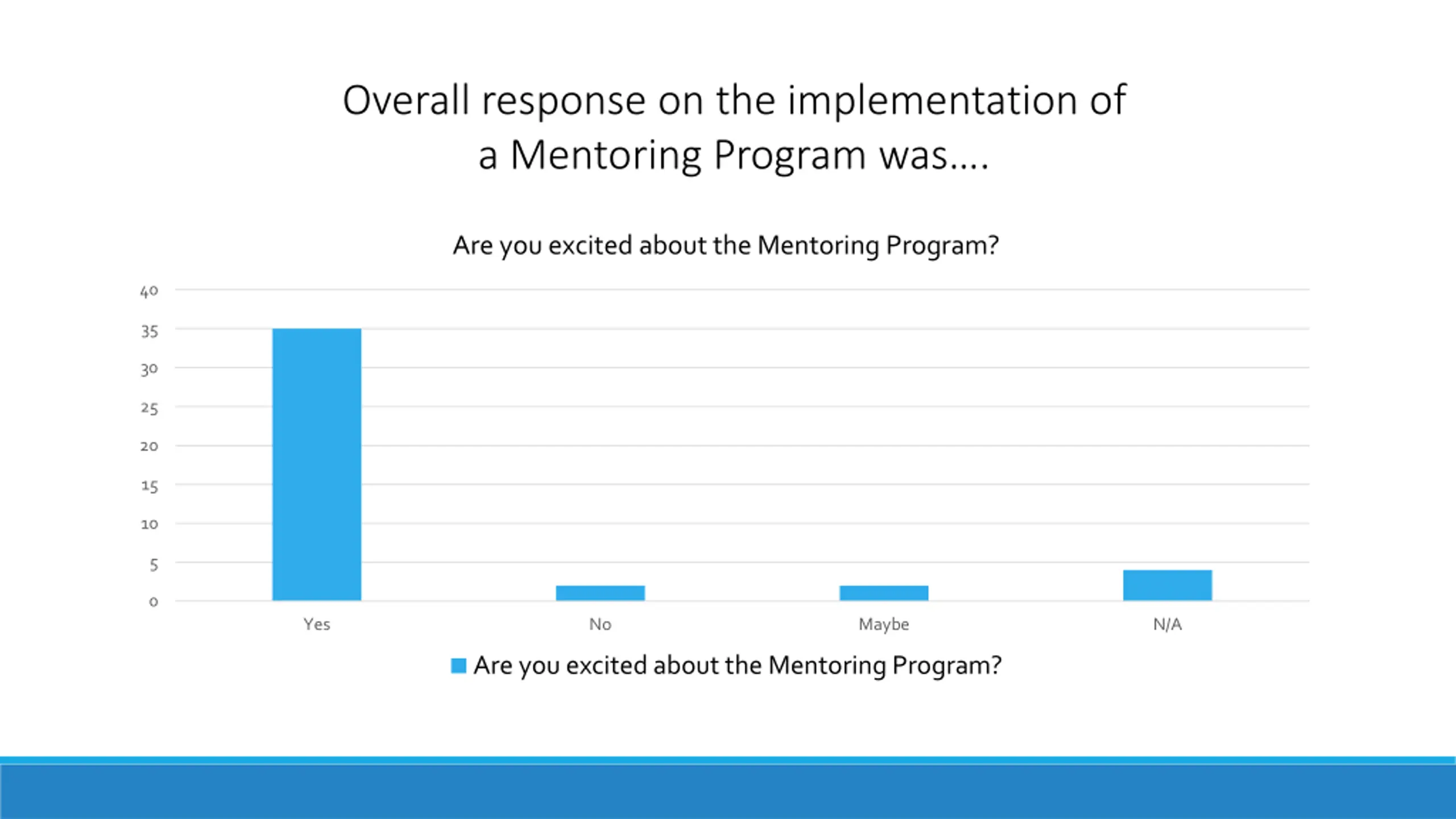 Overall response on the implementation of a Mentoring Program was….

Are you excited about the Mentoring Program?

40
35
30
25
20
15
10
5
0

Yes
No
Maybe
N/A

Are you excited about the Mentoring Program?